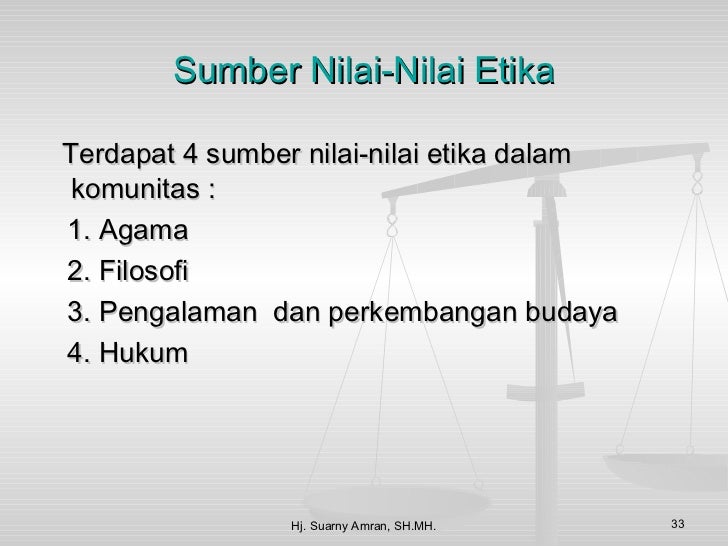 Sumber Nilai-Nilai Etika

Terdapat 4 sumber nilai-nilai etika dalam komunitas :

1. Agama
2. Filosofi
3. Pengalaman dan perkembangan budaya
4. Hukum

Hj. Suarny Amran, SH.MH.

33